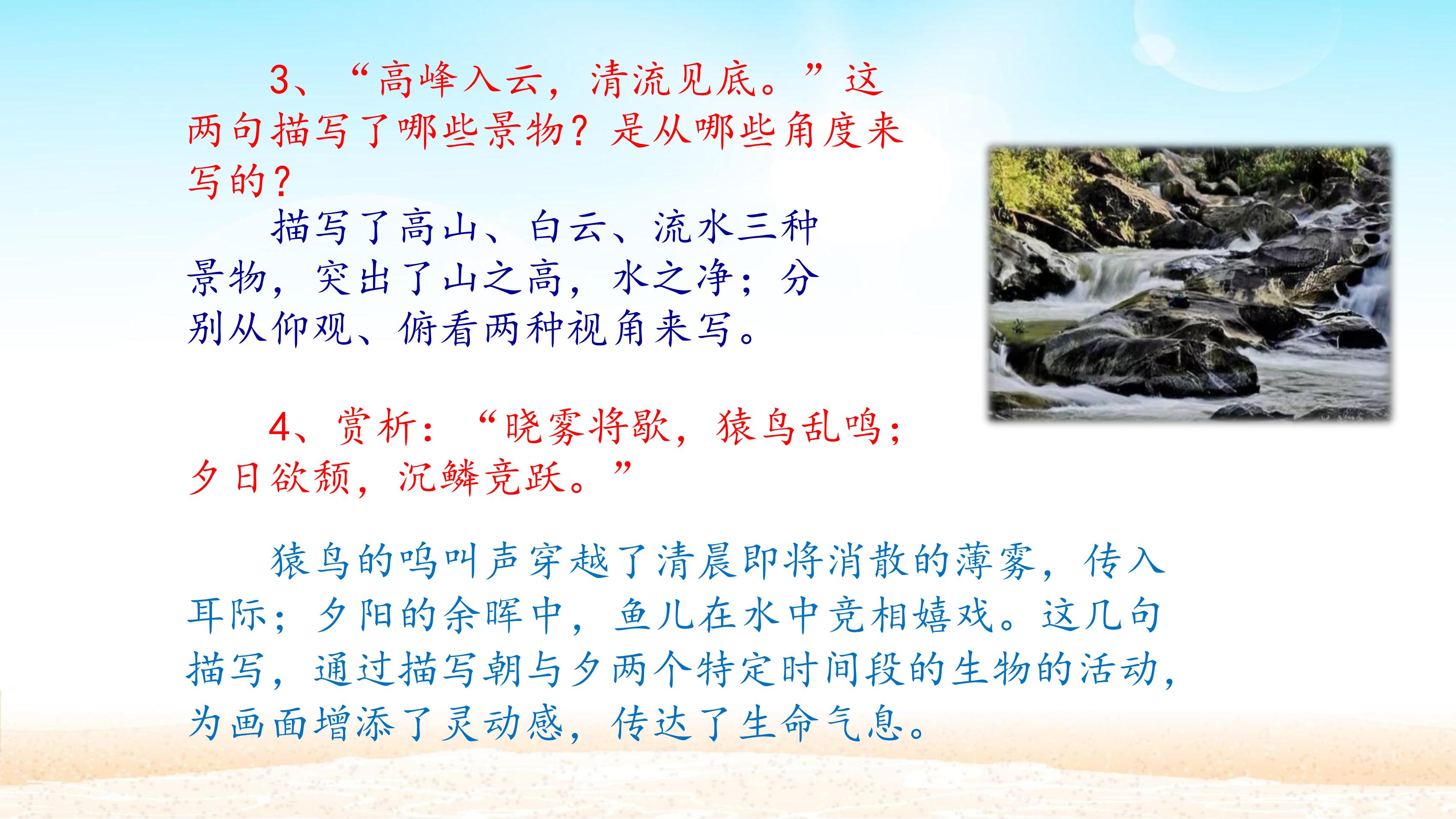 3、“高峰入云，清流见底。”这两句描写了哪些景物？是从哪些角度来写的？

描写了高山、白云、流水三种景物，突出了山之高，水之净；分别从仰观、俯看两种视角来写。

4、赏析：“晓雾将歇，猿鸟乱鸣；夕日欲颓，沉鳞竞跃。”

猿鸟的鸣叫声穿越了清晨即将消散的薄雾，传入耳际；夕阳的余晖中，鱼儿在水中竞相嬉戏。这几句描写，通过描写朝与夕两个特定时间段的生物的活动，为画面增添了灵动感，传达了生命气息。